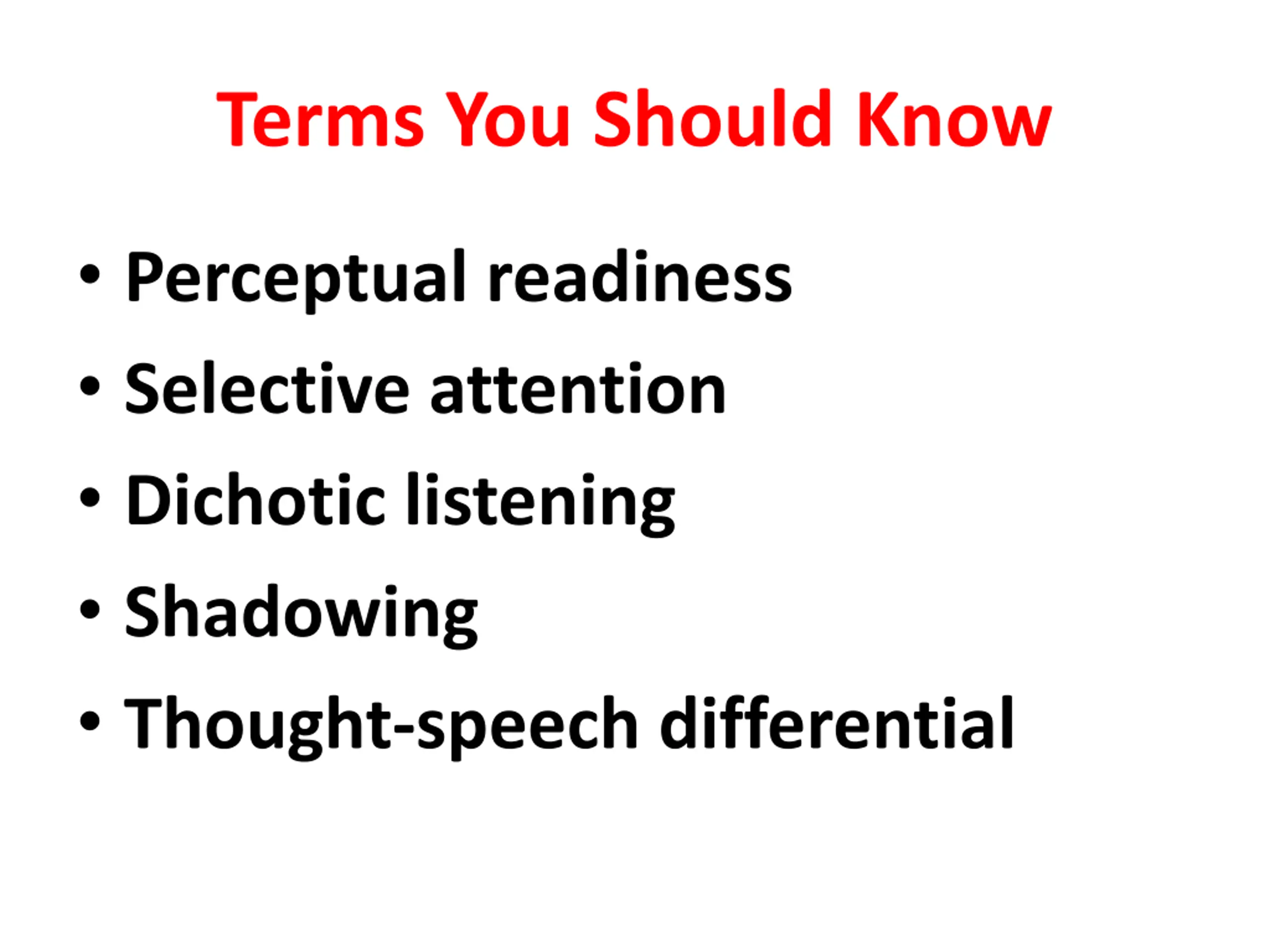 Terms You Should Know

• Perceptual readiness
• Selective attention
• Dichotic listening
• Shadowing
• Thought-speech differential